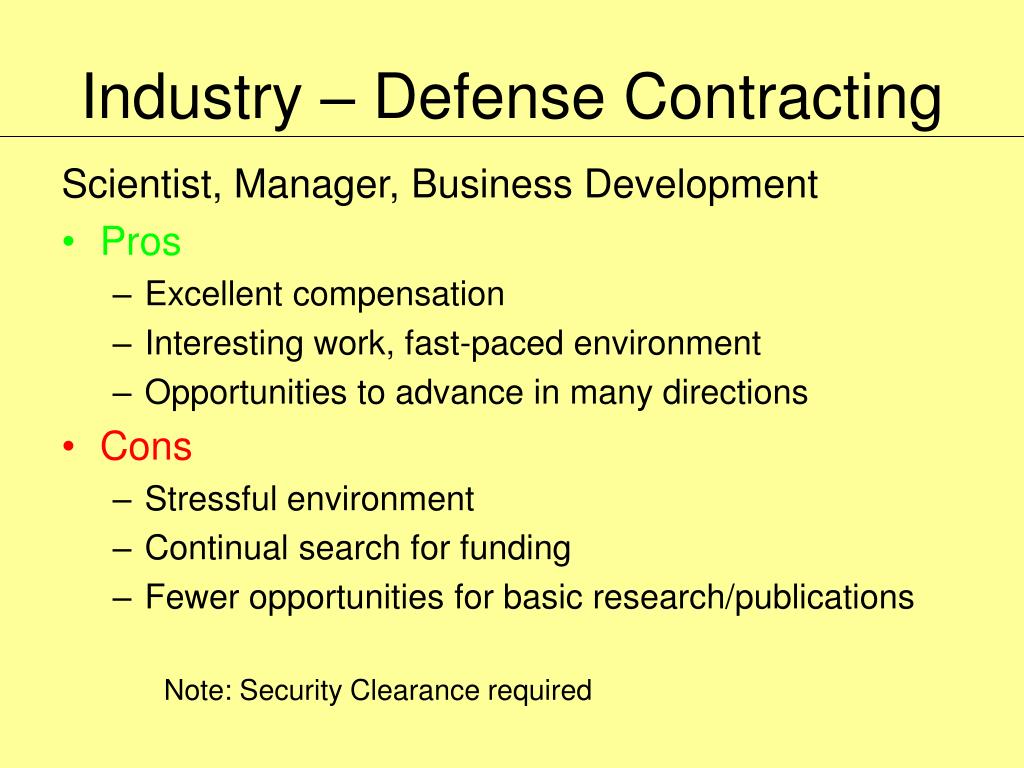 Industry – Defense Contracting

Scientist, Manager, Business Development

• Pros
  – Excellent compensation
  – Interesting work, fast-paced environment
  – Opportunities to advance in many directions
• Cons
  – Stressful environment
  – Continual search for funding
  – Fewer opportunities for basic research/publications

Note: Security Clearance required